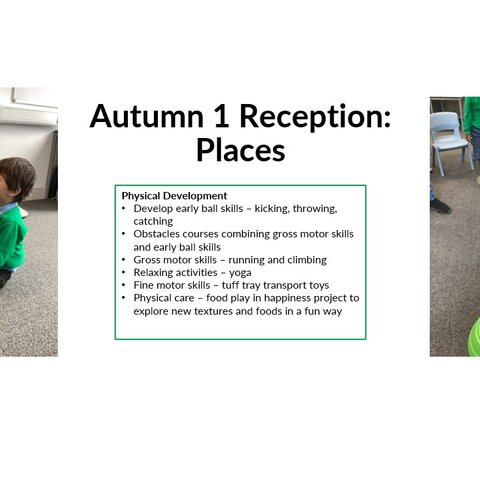 Autumn 1 Reception: Places

Physical Development
• Develop early ball skills – kicking, throwing, catching
• Obstacles courses combining gross motor skills and early ball skills
• Gross motor skills – running and climbing
• Relaxing activities – yoga
• Fine motor skills – tuff tray transport toys
• Physical care – food play in happiness project to explore new textures and foods in a fun way